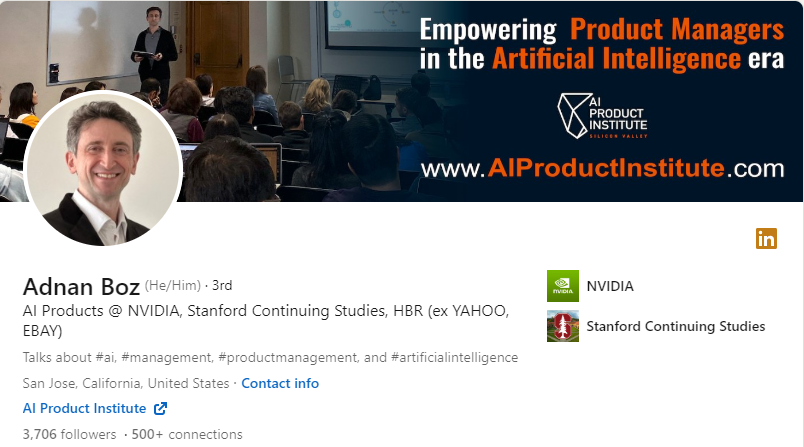 Empowering Product Managers in the Artificial Intelligence era

AI PRODUCT INSTITUTE
SILICON VALLEY

www.AIProductInstitute.com

in

Adnan Boz (He/Him) · 3rd
AI Products @ NVIDIA, Stanford Continuing Studies, HBR (ex YAHOO, EBAY)

Talks about #ai, #management, #productmanagement, and #artificialintelligence

San Jose, California, United States · Contact info

AI Product Institute

3,706 followers · 500+ connections

NVIDIA

NVIDIA

Stanford Continuing Studies